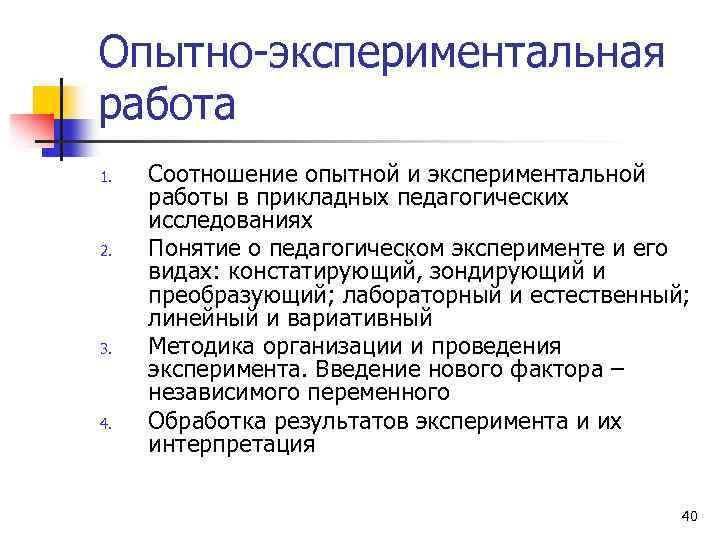 Опытно-экспериментальная работа

1. Соотношение опытной и экспериментальной работы в прикладных педагогических исследованиях
2. Понятие о педагогическом эксперименте и его видах: констатирующий, зондирующий и преобразующий; лабораторный и естественный; линейный и вариативный
3. Методика организации и проведения эксперимента. Введение нового фактора – независимого переменного
4. Обработка результатов эксперимента и их интерпретация

40